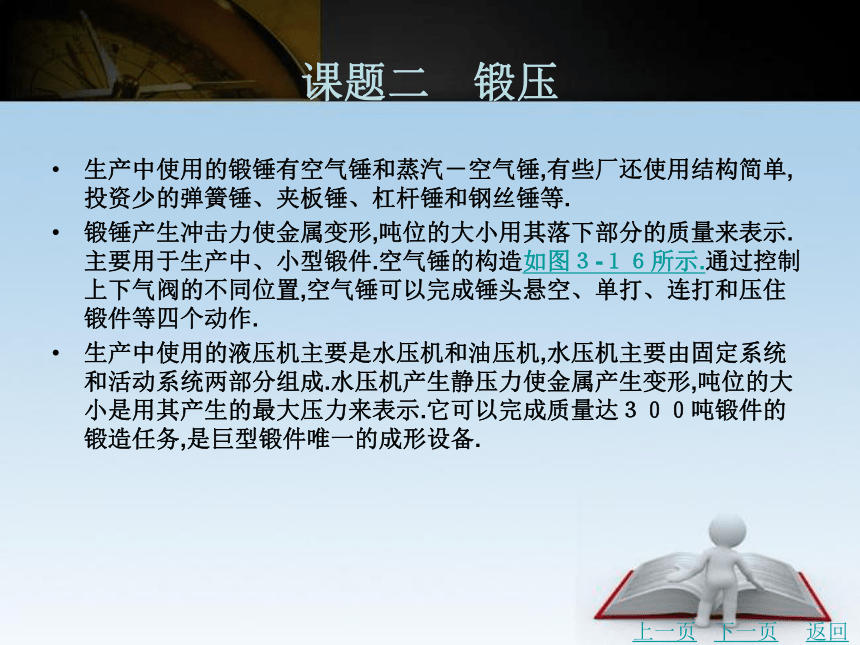 课题二　锻压

• 生产中使用的锻锤有空气锤和蒸汽－空气锤,有些厂还使用结构简单,投资少的弹簧锤、夹板锤、杠杆锤和钢丝锤等.

• 锻锤产生冲击力使金属变形,吨位的大小用其落下部分的质量来表示.主要用于生产中、小型锻件.空气锤的构造如图３-１６所示.通过控制上下气阀的不同位置,空气锤可以完成锤头悬空、单打、连打和压住锻件等四个动作.

• 生产中使用的液压机主要是水压机和油压机,水压机主要由固定系统和活动系统两部分组成.水压机产生静压力使金属产生变形,吨位的大小是用其产生的最大压力来表示.它可以完成质量达３００吨锻件的锻造任务,是巨型锻件唯一的成形设备.

上一页　下一页　返回